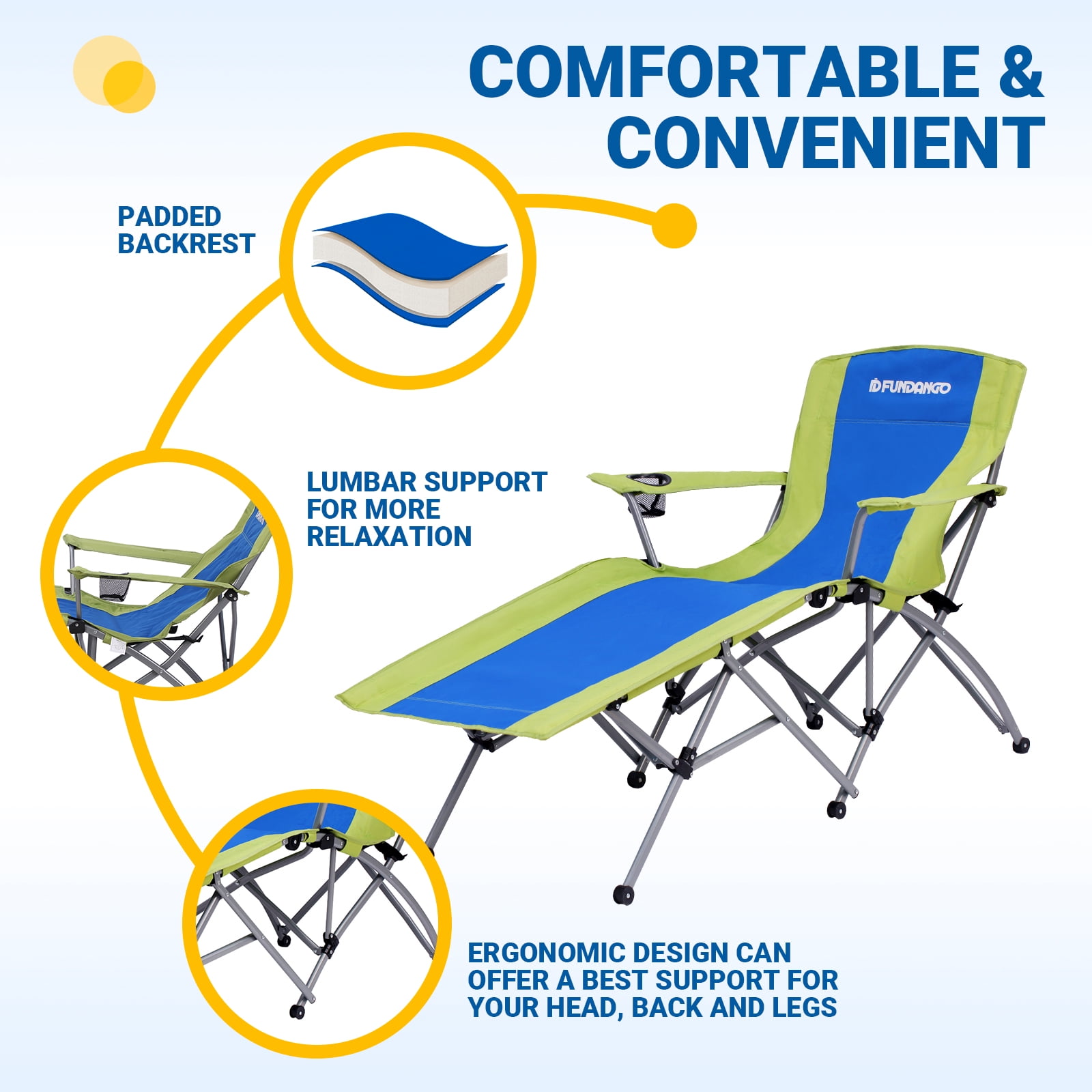 COMFORTABLE & CONVENIENT

PADDED BACKREST

FUNDANGO

LUMBAR SUPPORT FOR MORE RELAXATION

ERGONOMIC DESIGN CAN OFFER A BEST SUPPORT FOR YOUR HEAD, BACK AND LEGS